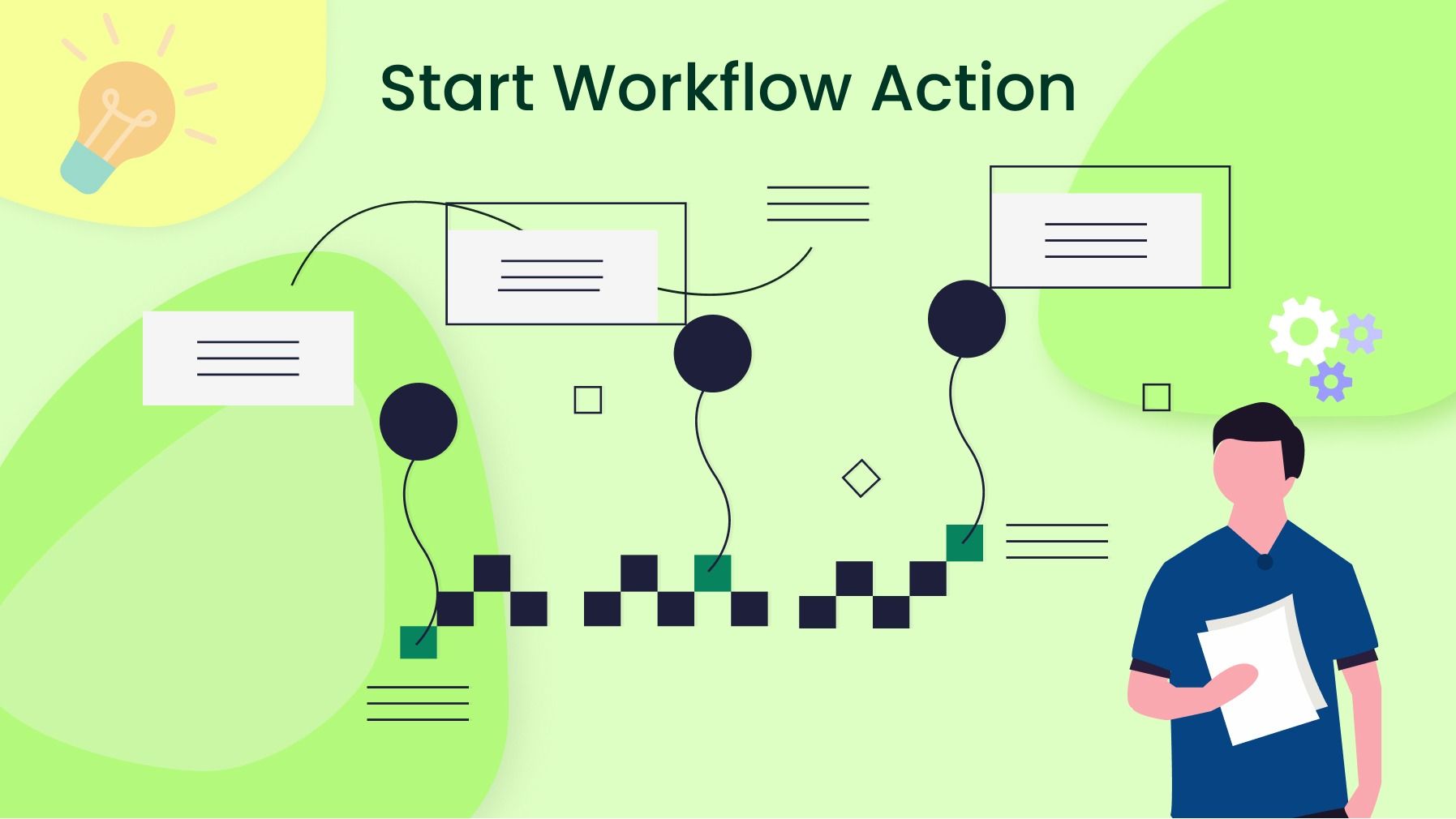 Start Workflow Action